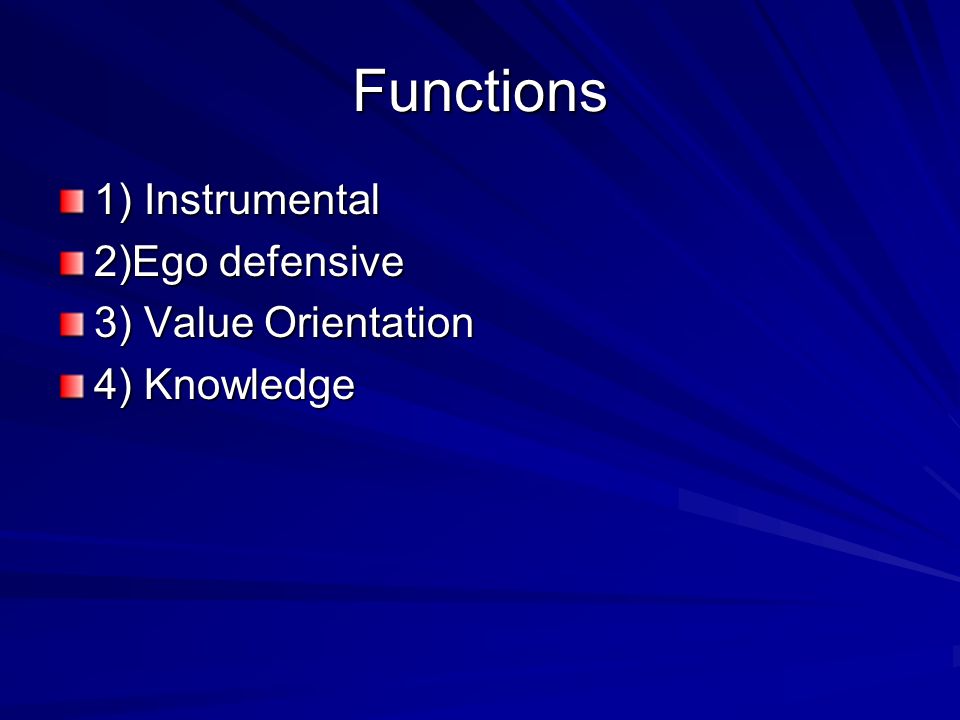 Functions

1) Instrumental
2)Ego defensive
3) Value Orientation
4) Knowledge